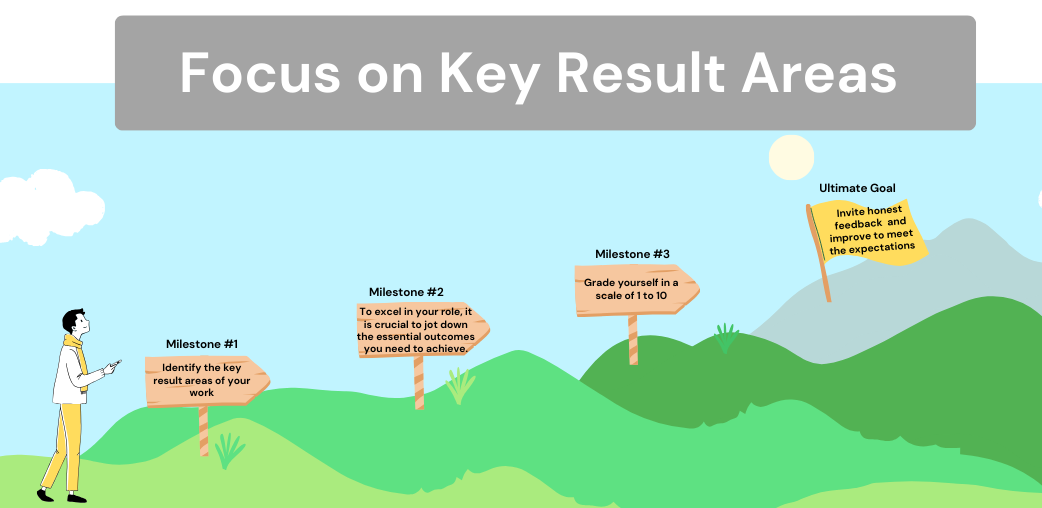 Focus on Key Result Areas

Milestone #1

Identify the key result areas of your work

Milestone #2

To excel in your role, it is crucial to jot down the essential outcomes you need to achieve.

Milestone #3

Grade yourself in a scale of 1 to 10

Ultimate Goal

Invite honest feedback and improve to meet the expectations